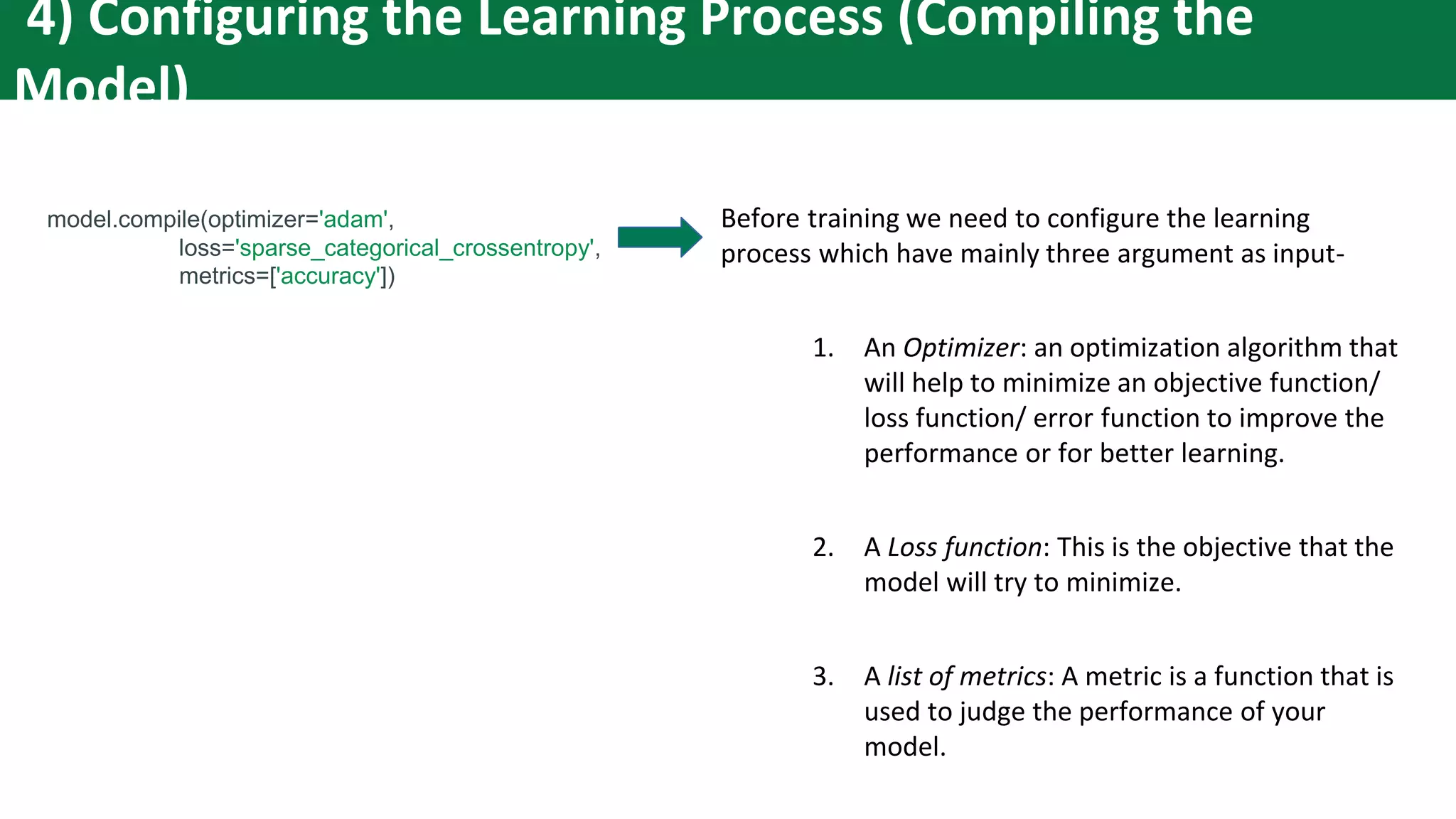 4) Configuring the Learning Process (Compiling the Model)

model.compile(optimizer='adam',
              loss='sparse_categorical_crossentropy',
              metrics=['accuracy'])

Before training we need to configure the learning process which have mainly three argument as input-

1. An Optimizer: an optimization algorithm that will help to minimize an objective function/ loss function/ error function to improve the performance or for better learning.

2. A Loss function: This is the objective that the model will try to minimize.

3. A list of metrics: A metric is a function that is used to judge the performance of your model.